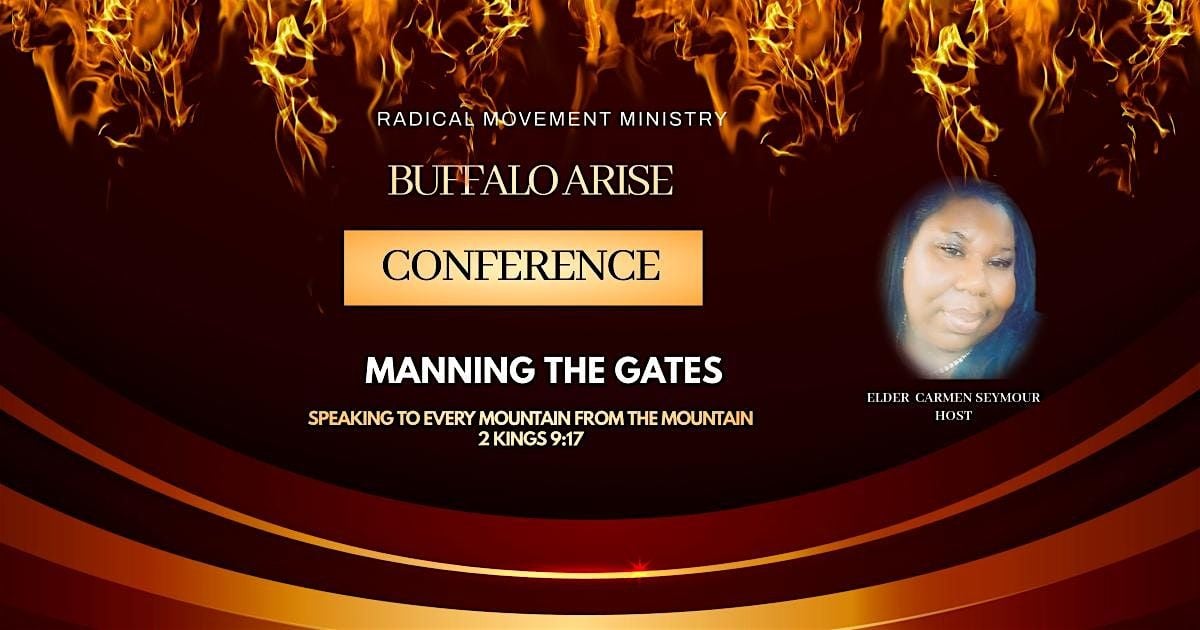 RADICAL MOVEMENT MINISTRY

BUFFALO ARISE

CONFERENCE

MANNING THE GATES

SPEAKING TO EVERY MOUNTAIN FROM THE MOUNTAIN
2 KINGS 9:17

ELDER CARMEN SEYMOUR
HOST